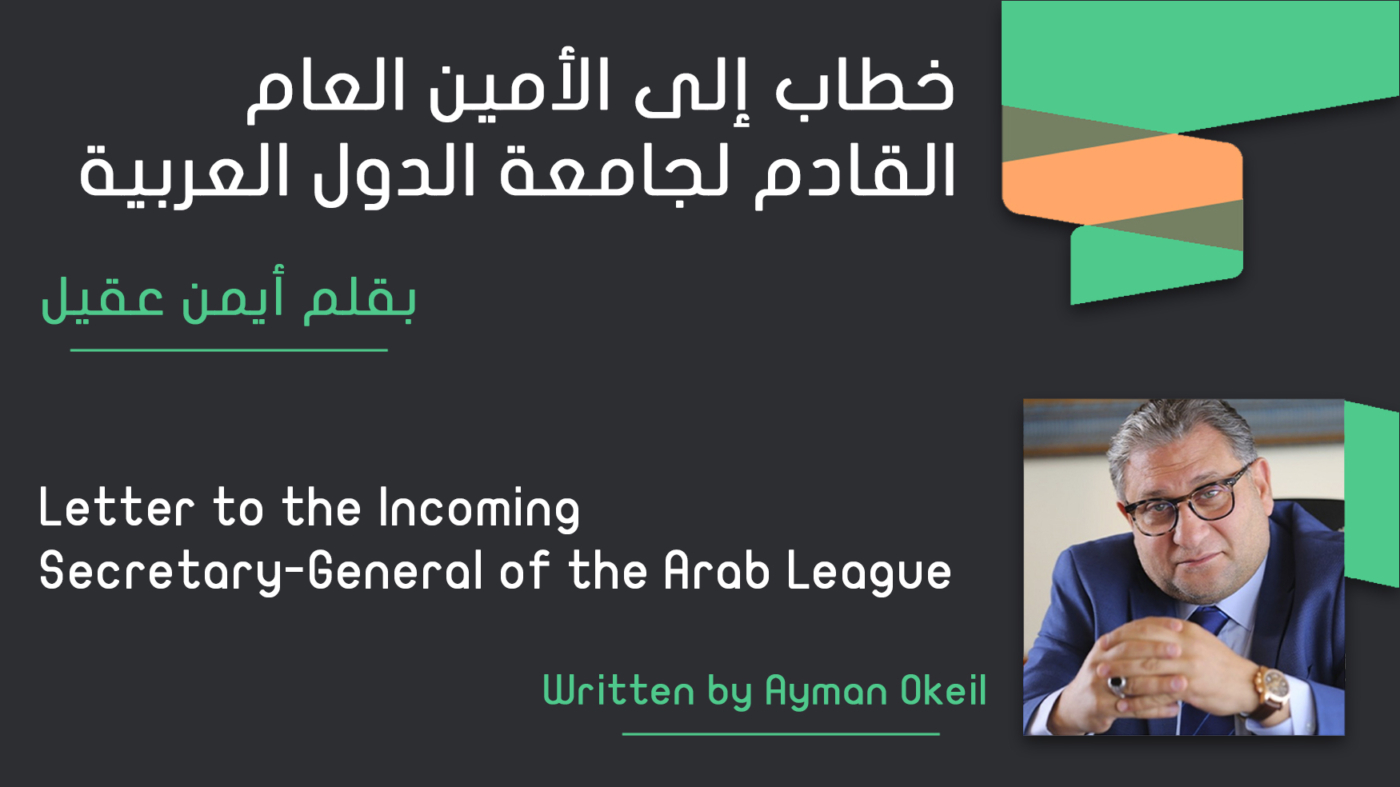 خطاب إلى الأمين العام القادم لجامعة الدول العربية

بقلم أيمن عقيل

Letter to the Incoming Secretary-General of the Arab League

Written by Ayman Okeil